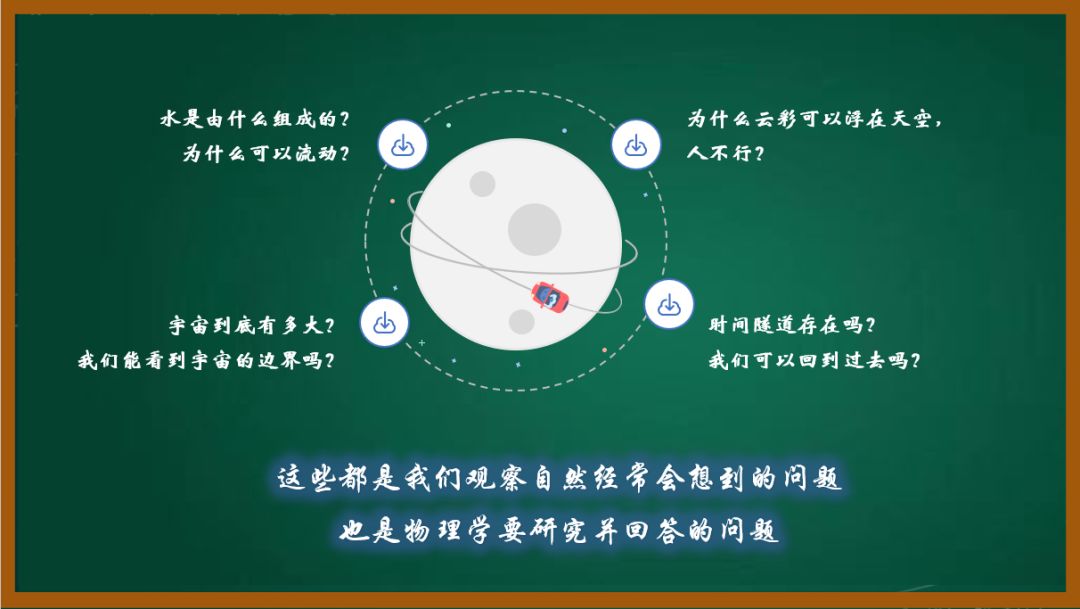 水是由什么组成的？
为什么可以流动？

为什么云彩可以浮在天空，
人不行？

宇宙到底有多大？
我们能看到宇宙的边界吗？

时间隧道存在吗？
我们可以回到过去吗？

这些都是我们观察自然经常会想到的问题
也是物理学要研究并回答的问题